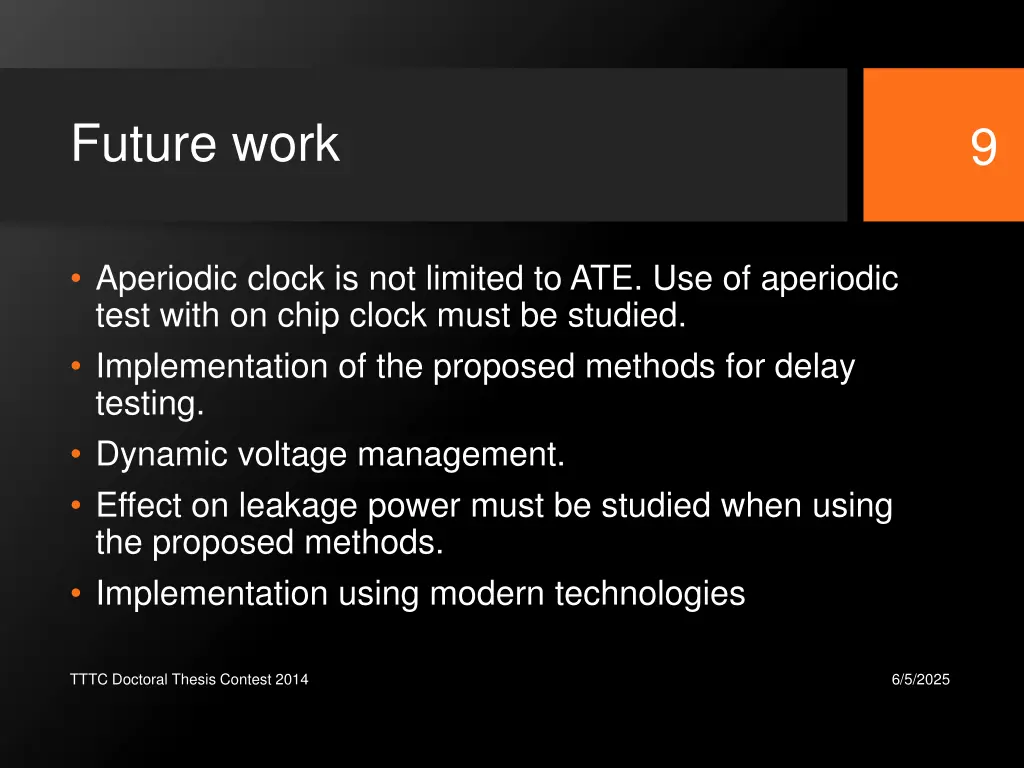 Future work

9

• Aperiodic clock is not limited to ATE. Use of aperiodic test with on chip clock must be studied.
• Implementation of the proposed methods for delay testing.
• Dynamic voltage management.
• Effect on leakage power must be studied when using the proposed methods.
• Implementation using modern technologies

TTTC Doctoral Thesis Contest 2014

6/5/2025